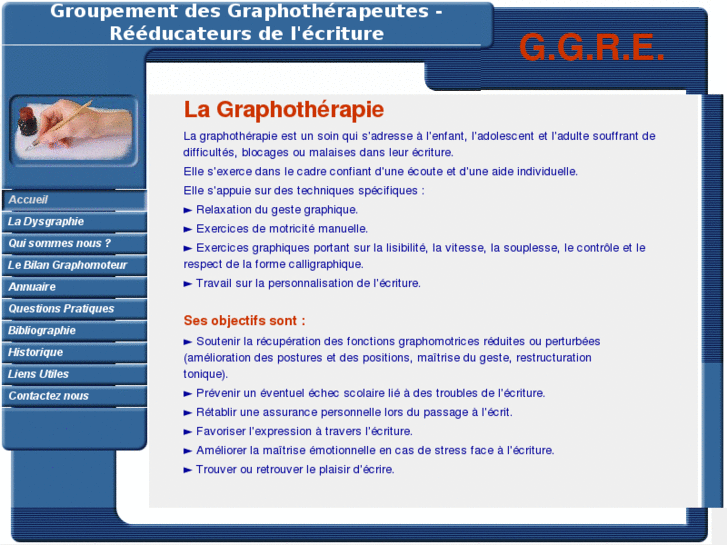 Groupement des Graphothérapeutes - Rééducateurs de l'écriture

G.G.R.E.

Accueil
La Dysgraphie
Qui sommes nous ?
Le Bilan Graphomoteur
Annuaire
Questions Pratiques
Bibliographie
Historique
Liens Utiles
Contactez nous

La Graphothérapie

La graphothérapie est un soin qui s'adresse à l'enfant, l'adolescent et l'adulte souffrant de difficultés, blocages ou malaises dans leur écriture.

Elle s'exerce dans le cadre confiant d'une écoute et d'une aide individuelle.

Elle s'appuie sur des techniques spécifiques :

► Relaxation du geste graphique.

► Exercices de motricité manuelle.

► Exercices graphiques portant sur la lisibilité, la vitesse, la souplesse, le contrôle et le respect de la forme calligraphique.

► Travail sur la personnalisation de l'écriture.

Ses objectifs sont :

► Soutenir la récupération des fonctions graphomotrices réduites ou perturbées (amélioration des postures et des positions, maîtrise du geste, restructuration tonique).

► Prévenir un éventuel échec scolaire lié à des troubles de l'écriture.

► Rétablir une assurance personnelle lors du passage à l'écrit.

► Favoriser l'expression à travers l'écriture.

► Améliorer la maîtrise émotionnelle en cas de stress face à l'écriture.

► Trouver ou retrouver le plaisir d'écrire.